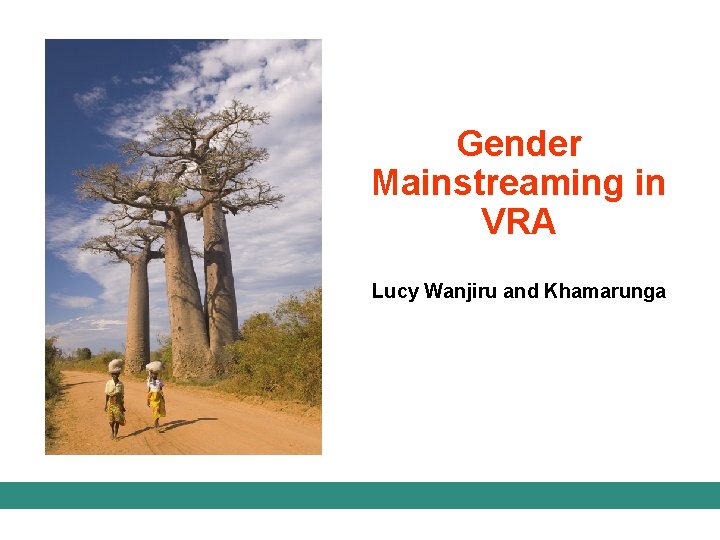 Gender Mainstreaming in VRA

Lucy Wanjiru and Khamarunga